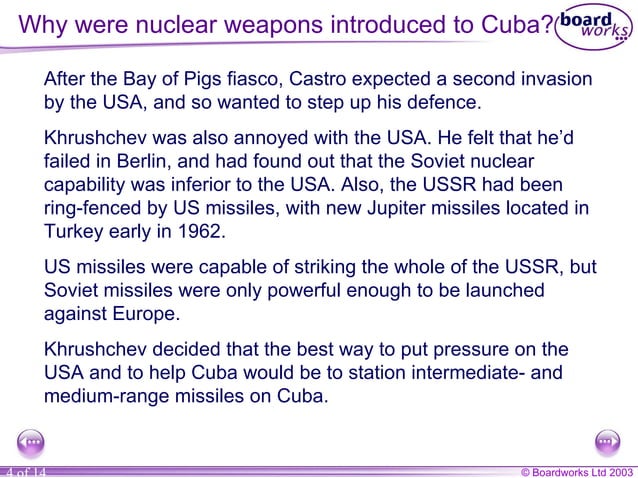 Why were nuclear weapons introduced to Cuba?

board works

After the Bay of Pigs fiasco, Castro expected a second invasion by the USA, and so wanted to step up his defence.

Khrushchev was also annoyed with the USA. He felt that he'd failed in Berlin, and had found out that the Soviet nuclear capability was inferior to the USA. Also, the USSR had been ring-fenced by US missiles, with new Jupiter missiles located in Turkey early in 1962.

US missiles were capable of striking the whole of the USSR, but Soviet missiles were only powerful enough to be launched against Europe.

Khrushchev decided that the best way to put pressure on the USA and to help Cuba would be to station intermediate- and medium-range missiles on Cuba.

4 of 14

© Boardworks Ltd 2003